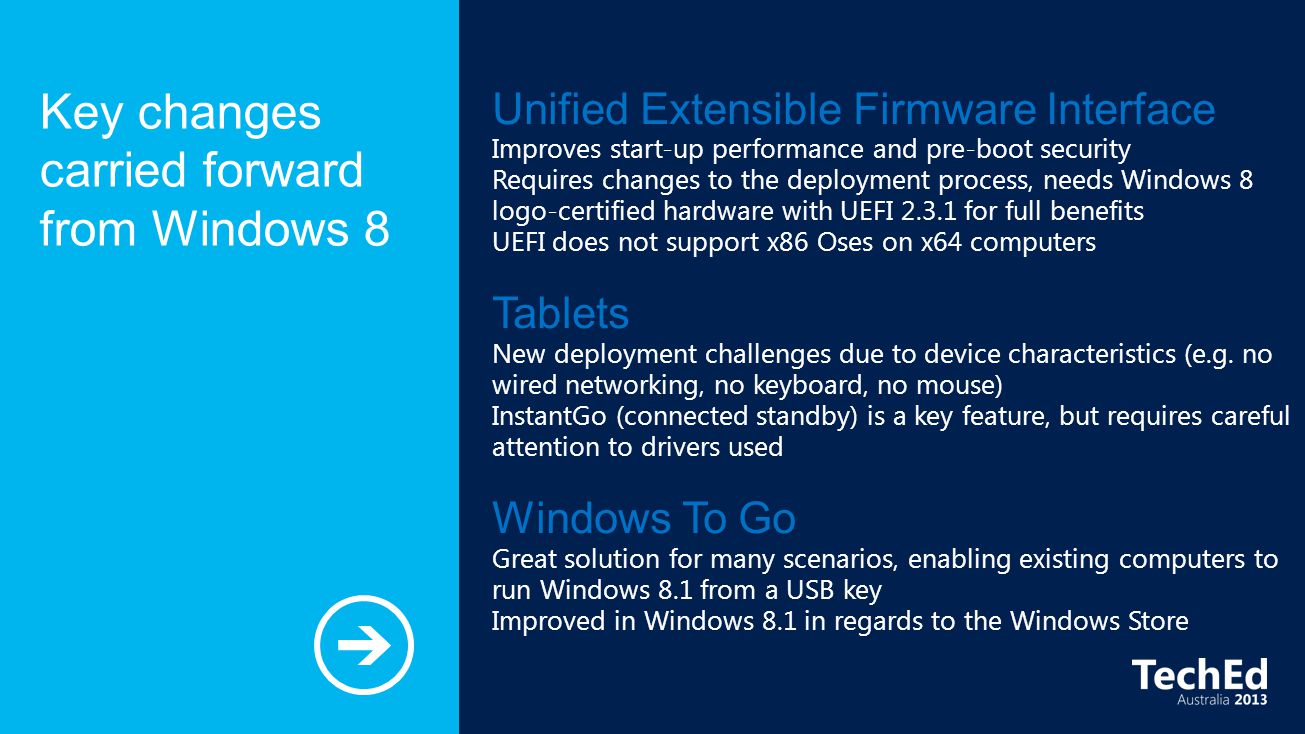 Key changes carried forward from Windows 8

Unified Extensible Firmware Interface
Improves start-up performance and pre-boot security
Requires changes to the deployment process, needs Windows 8 logo-certified hardware with UEFI 2.3.1 for full benefits
UEFI does not support x86 Oses on x64 computers

Tablets
New deployment challenges due to device characteristics (e.g. no wired networking, no keyboard, no mouse)
InstantGo (connected standby) is a key feature, but requires careful attention to drivers used

Windows To Go
Great solution for many scenarios, enabling existing computers to run Windows 8.1 from a USB key
Improved in Windows 8.1 in regards to the Windows Store

TechEd
Australia 2013